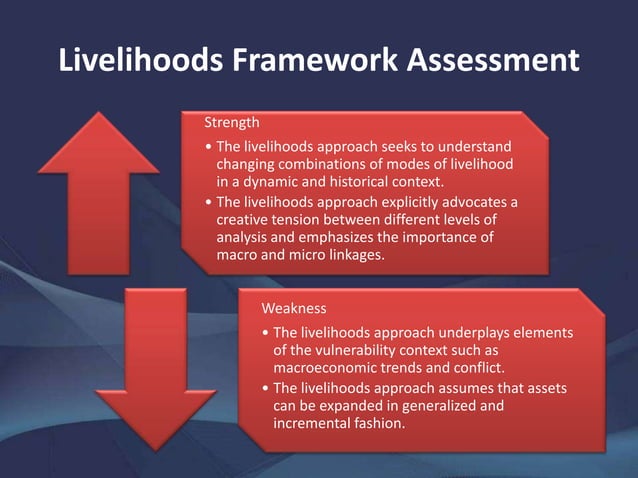 Livelihoods Framework Assessment

Strength

• The livelihoods approach seeks to understand changing combinations of modes of livelihood in a dynamic and historical context.
• The livelihoods approach explicitly advocates a creative tension between different levels of analysis and emphasizes the importance of macro and micro linkages.

Weakness

• The livelihoods approach underplays elements of the vulnerability context such as macroeconomic trends and conflict.
• The livelihoods approach assumes that assets can be expanded in generalized and incremental fashion.